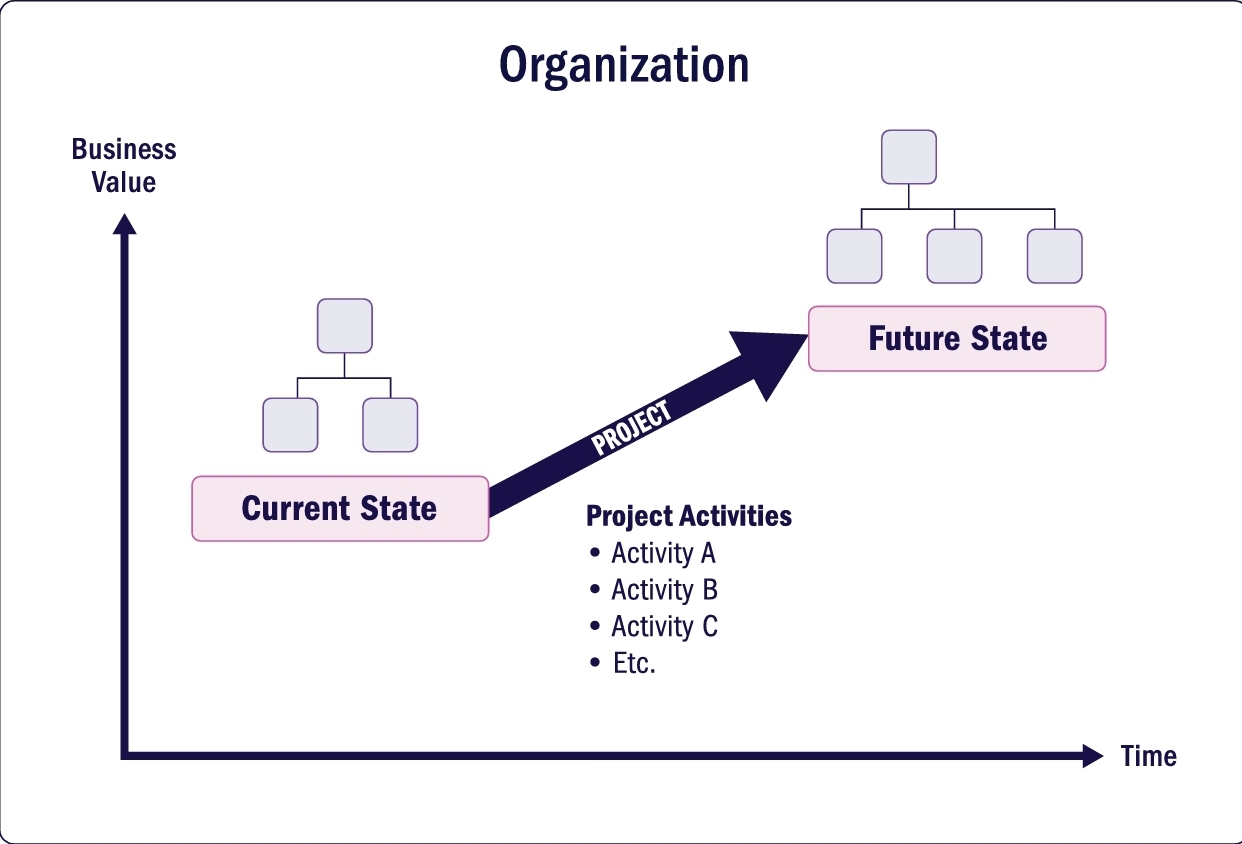 Organization

Business Value

Future State

PROJECT

Current State

Project Activities
• Activity A
• Activity B
• Activity C
• Etc.

Time